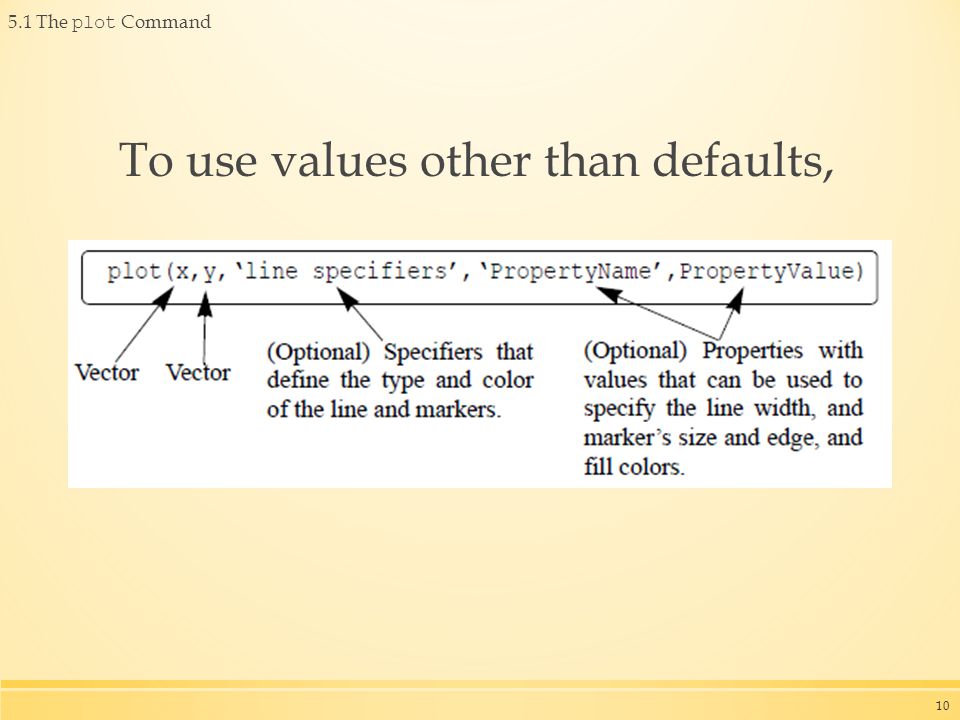 5.1 The plot Command

To use values other than defaults,

plot(x,y,'line specifiers','PropertyName',PropertyValue)

Vector

Vector

(Optional) Specifiers that define the type and color of the line and markers.

(Optional) Properties with values that can be used to specify the line width, and marker's size and edge, and fill colors.

10